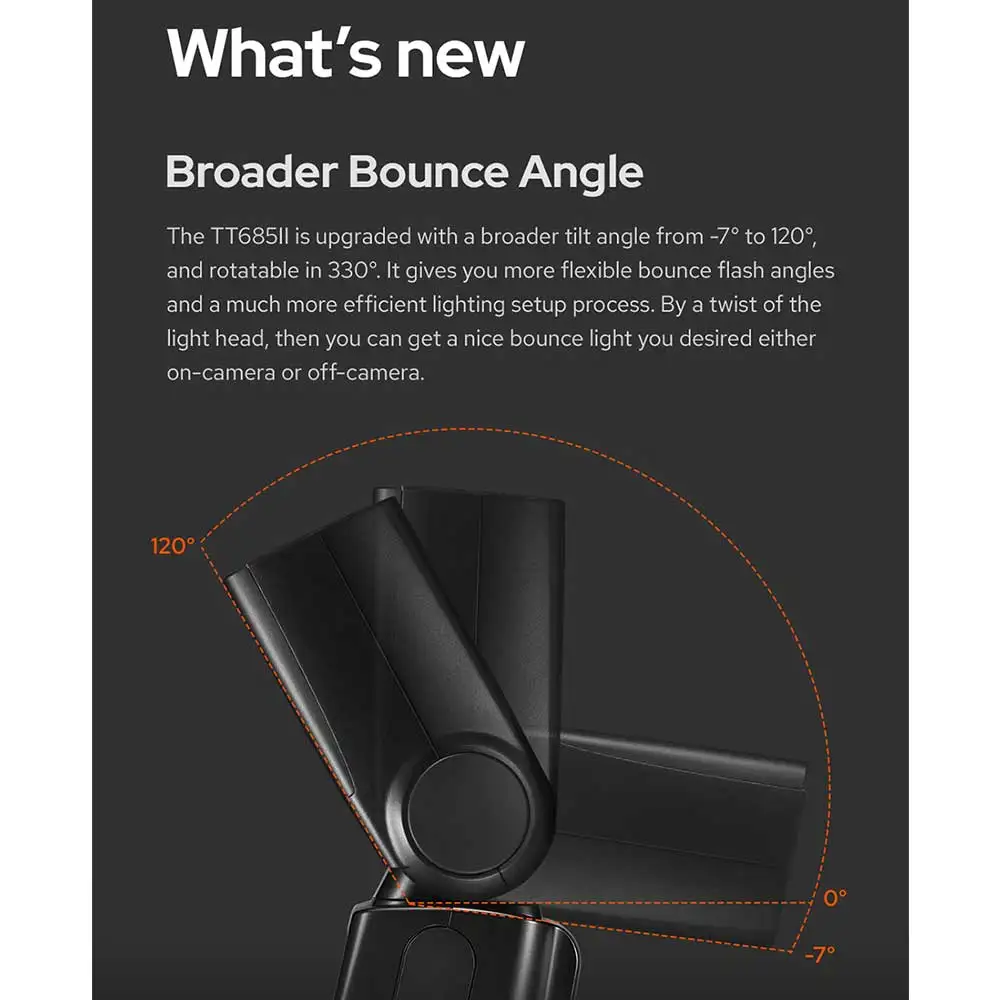 What's new

Broader Bounce Angle

The TT685II is upgraded with a broader tilt angle from -7° to 120°, and rotatable in 330°. It gives you more flexible bounce flash angles and a much more efficient lighting setup process. By a twist of the light head, then you can get a nice bounce light you desired either on-camera or off-camera.

120°

0°

-7°